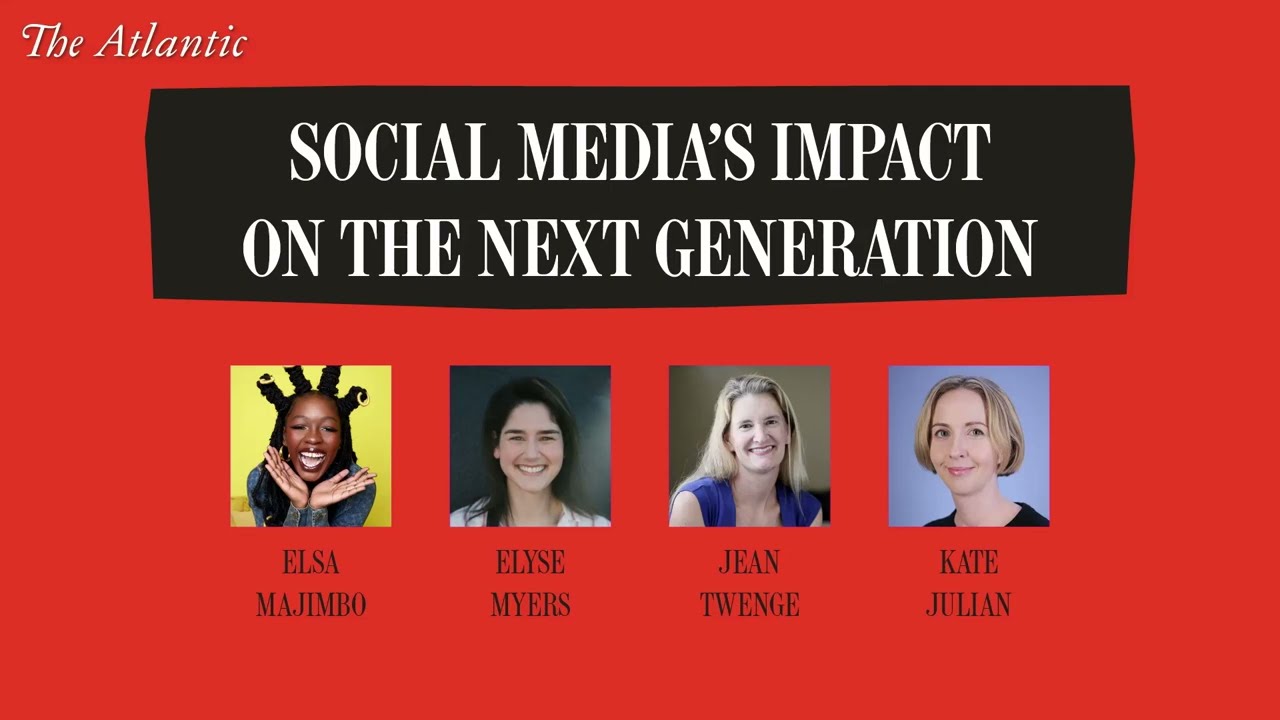 The Atlantic

SOCIAL MEDIA'S IMPACT ON THE NEXT GENERATION

ELSA MAJIMBO

ELYSE MYERS

JEAN TWENGE

KATE JULIAN